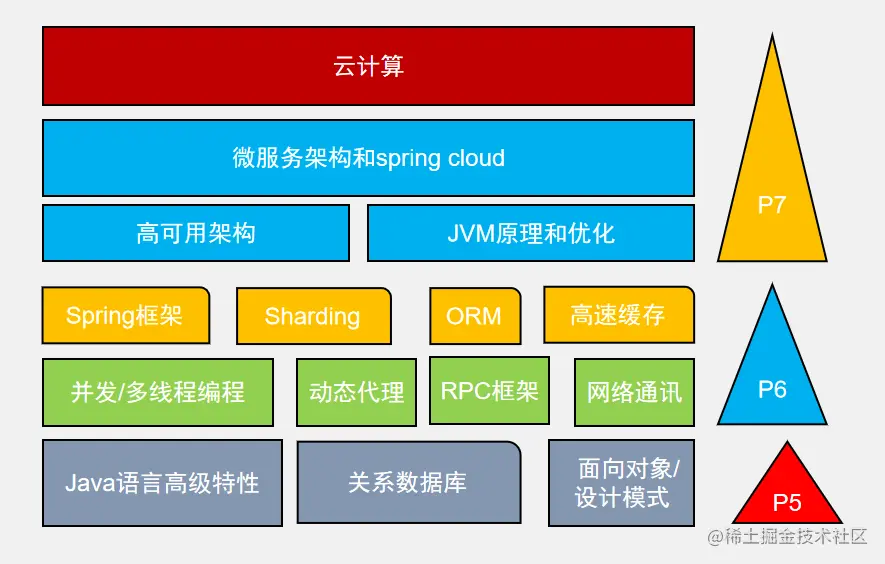 云计算

微服务架构和spring cloud

高可用架构

JVM原理和优化

Spring框架

Sharding

ORM

高速缓存

并发/多线程编程

动态代理

RPC框架

网络通讯

Java语言高级特性

关系数据库

面向对象/设计模式

P7

P6

P5

@稀土掘金技术社区